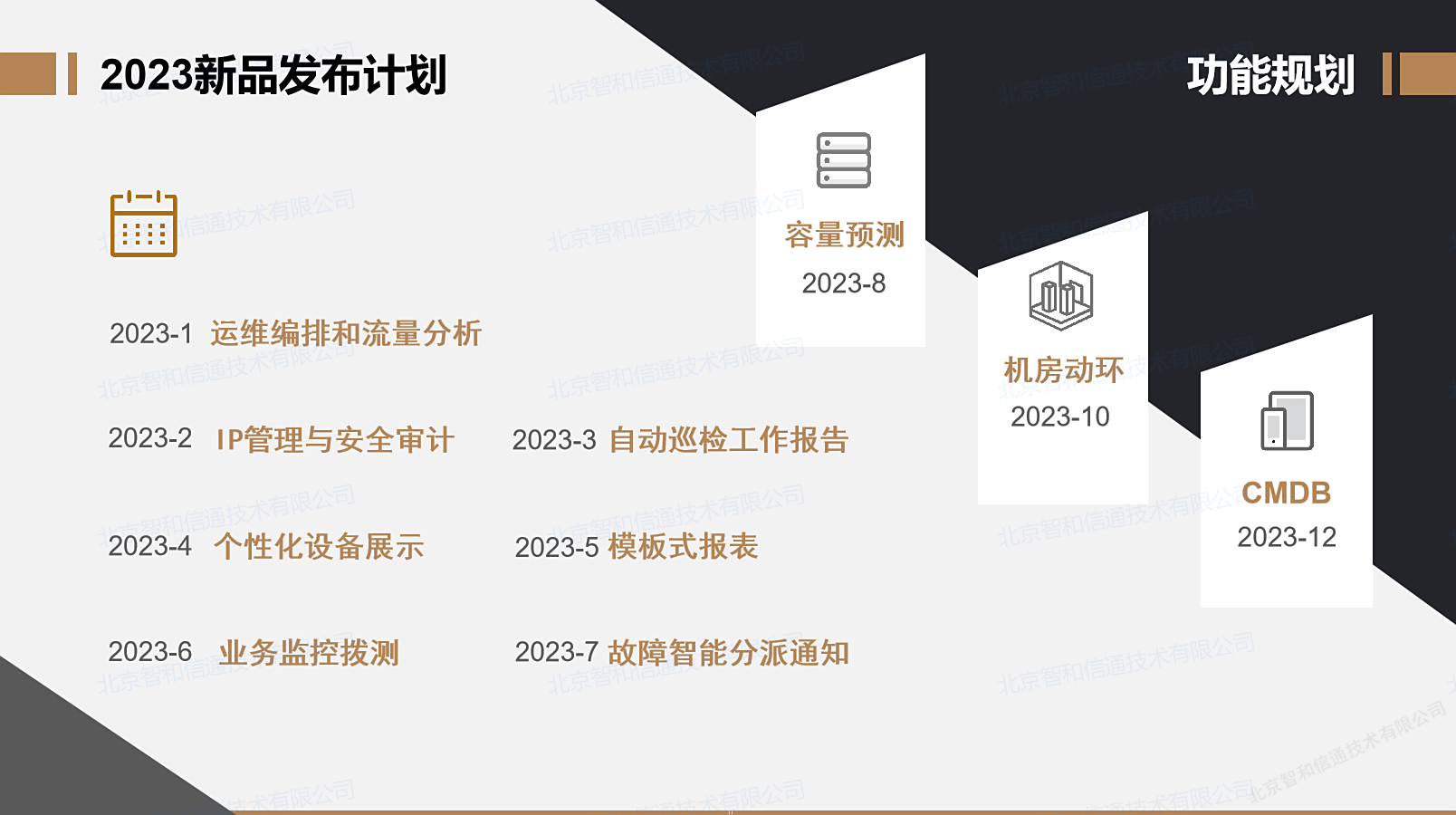 2023新品发布计划

功能规划

2023-1 运维编排和流量分析

2023-2 IP管理与安全审计

2023-3 自动巡检工作报告

2023-4 个性化设备展示

2023-5 模板式报表

2023-6 业务监控拨测

2023-7 故障智能分派通知

容量预测
2023-8

机房动环
2023-10

CMDB
2023-12

北京智和信通技术有限公司